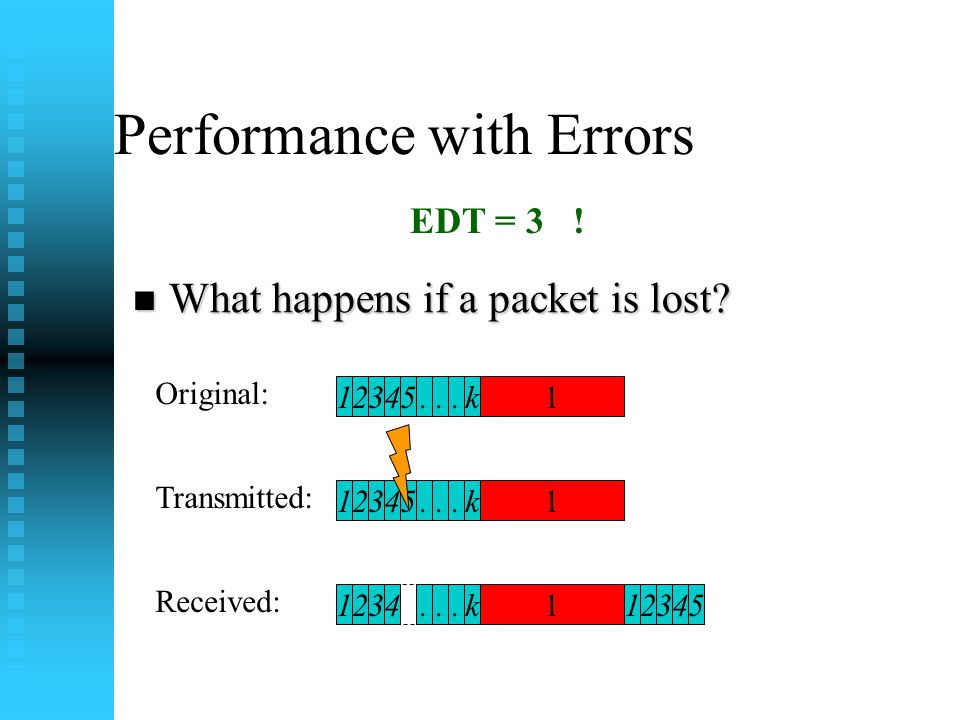 Performance with Errors

EDT = 3 !

■ What happens if a packet is lost?

Original: 1 2 3 4 5 . . . k 1

Transmitted: 1 2 3 4 5 . . . k 1

Received: 1 2 3 4 . . . k 1 1 2 3 4 5